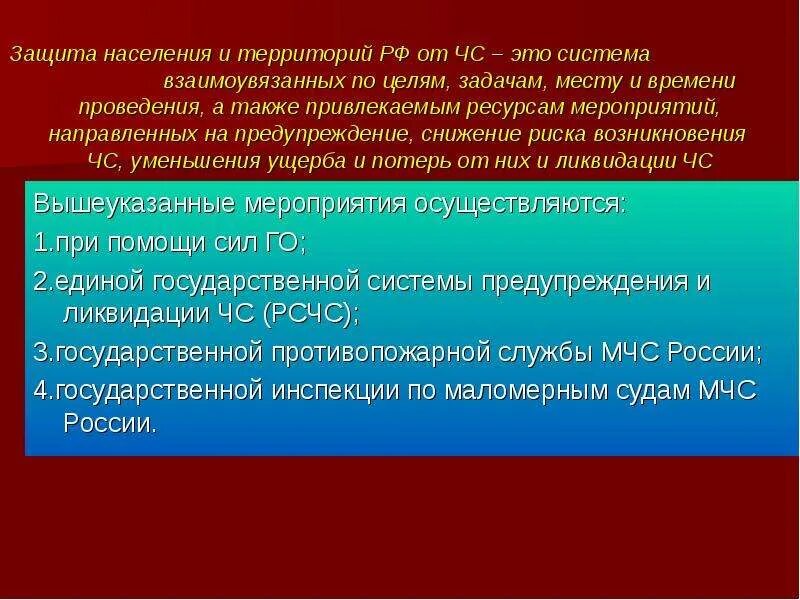 Защита населения и территорий РФ от ЧС – это система взаимоувязанных по целям, задачам, месту и времени проведения, а также привлекаемым ресурсам мероприятий, направленных на предупреждение, снижение риска возникновения ЧС, уменьшения ущерба и потерь от них и ликвидации ЧС

Вышеуказанные мероприятия осуществляются:

1.при помощи сил ГО;

2.единой государственной системы предупреждения и ликвидации ЧС (РСЧС);

3.государственной противопожарной службы МЧС России;

4.государственной инспекции по маломерным судам МЧС России.